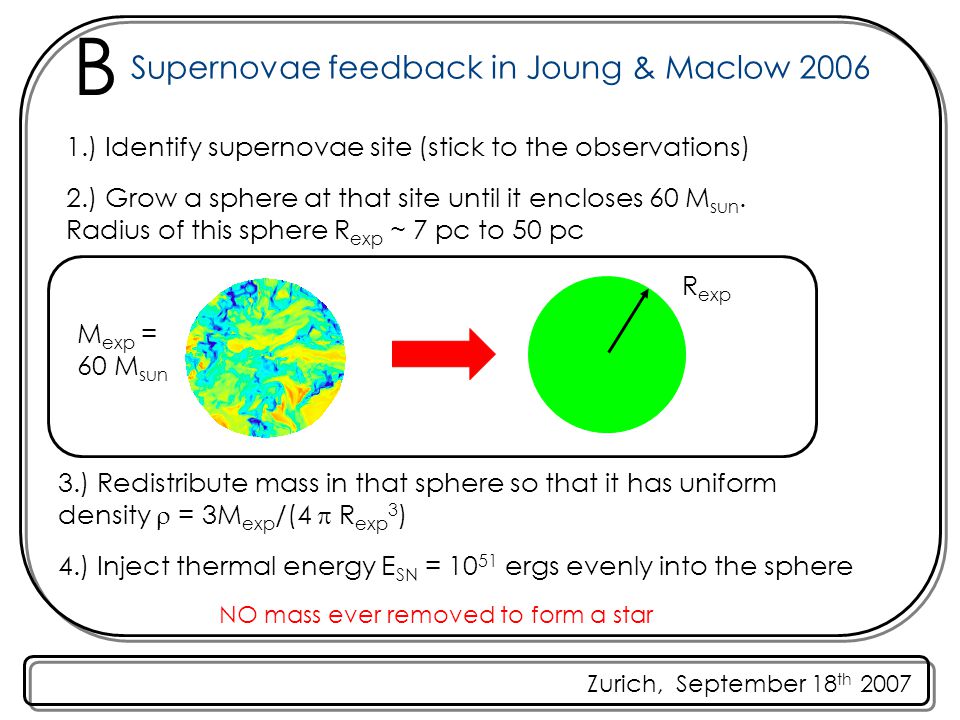 B Supernovae feedback in Joung & Maclow 2006

1.) Identify supernovae site (stick to the observations)

2.) Grow a sphere at that site until it encloses 60 $M_{sun}$. Radius of this sphere $R_{exp}$ ~ 7 pc to 50 pc

$M_{exp}$ = 60 $M_{sun}$

$R_{exp}$

3.) Redistribute mass in that sphere so that it has uniform density $\rho = 3M_{exp}/(4 \pi R_{exp}^3)$

4.) Inject thermal energy $E_{SN} = 10^{51}$ ergs evenly into the sphere

NO mass ever removed to form a star

Zurich, September 18$^{th}$ 2007